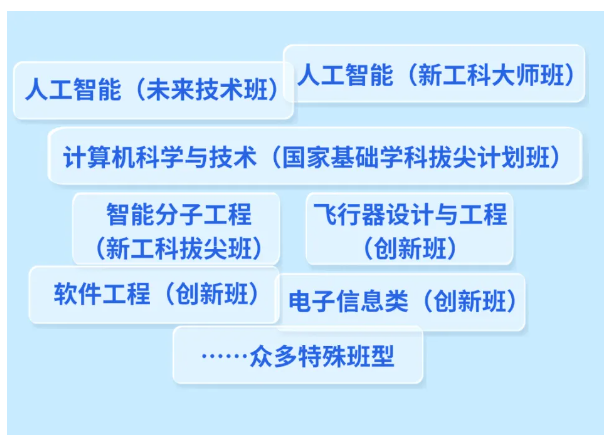 人工智能（未来技术班）

人工智能（新工科大师班）

计算机科学与技术（国家基础学科拔尖计划班）

智能分子工程（新工科拔尖班）

飞行器设计与工程（创新班）

软件工程（创新班）

电子信息类（创新班）

……众多特殊班型